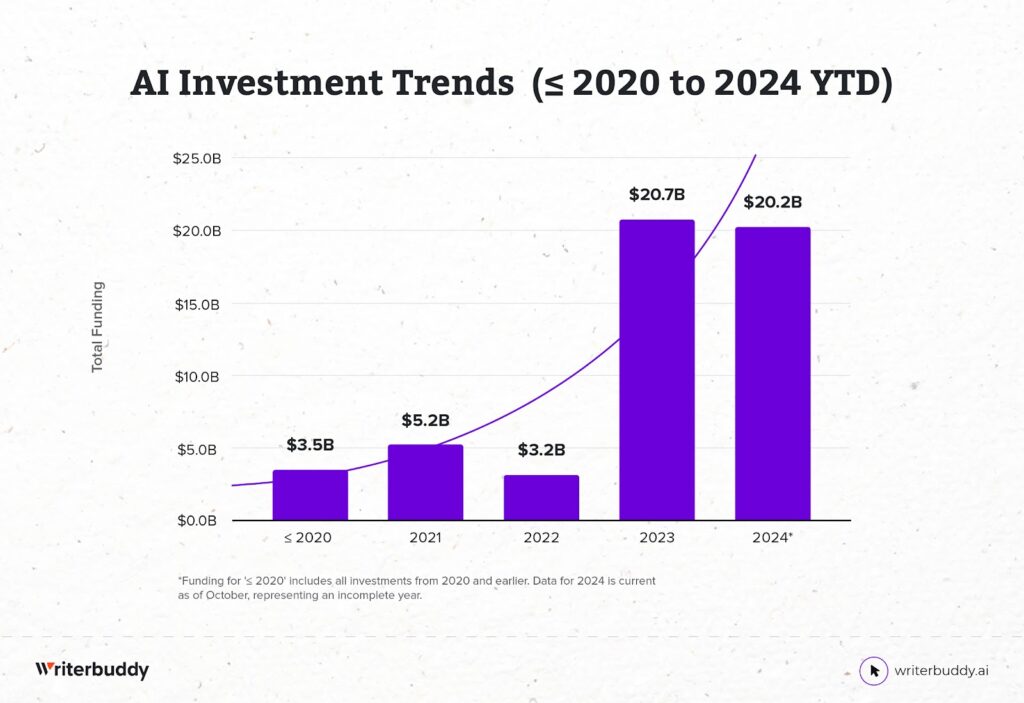 AI Investment Trends (≤ 2020 to 2024 YTD)

Total Funding

$25.0B
$20.0B
$15.0B
$10.0B
$5.0B
$0.0B

$3.5B
$5.2B
$3.2B
$20.7B
$20.2B

≤ 2020
2021
2022
2023
2024*

*Funding for '≤ 2020' includes all investments from 2020 and earlier. Data for 2024 is current as of October, representing an incomplete year.

Writerbuddy

writerbuddy.ai